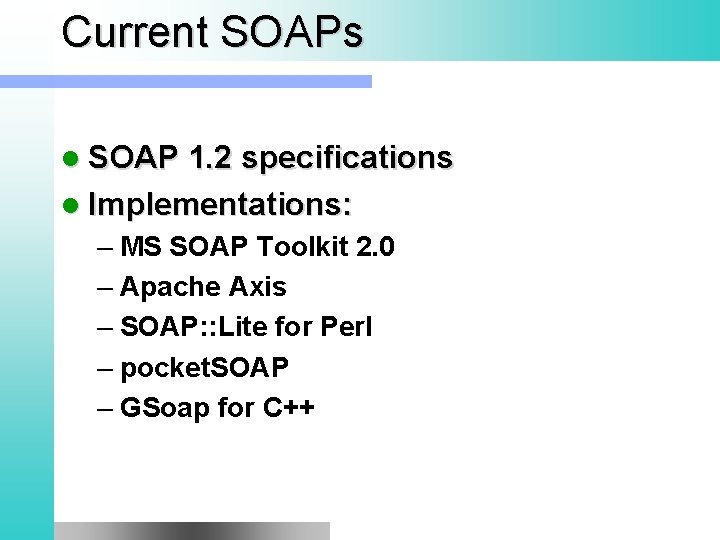 Current SOAPs

• SOAP 1.2 specifications
• Implementations:
– MS SOAP Toolkit 2.0
– Apache Axis
– SOAP::Lite for Perl
– pocketSOAP
– GSoap for C++